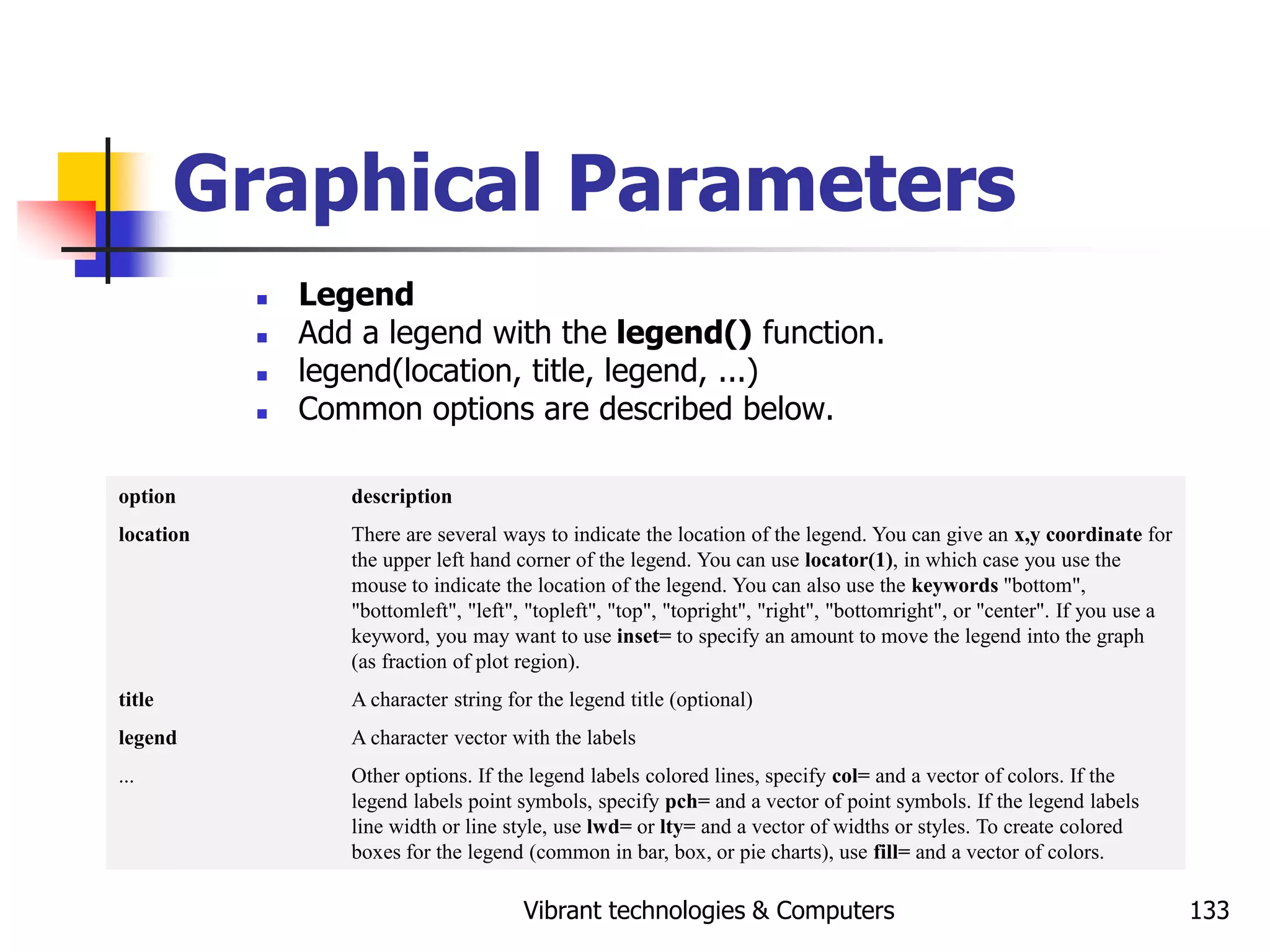 Graphical Parameters

- Legend
- Add a legend with the legend() function.
- legend(location, title, legend, ...)
- Common options are described below.

| option | description |
|---|---|
| location | There are several ways to indicate the location of the legend. You can give an x,y coordinate for the upper left hand corner of the legend. You can use locator(1), in which case you use the mouse to indicate the location of the legend. You can also use the keywords "bottom", "bottomleft", "left", "topleft", "top", "topright", "right", "bottomright", or "center". If you use a keyword, you may want to use inset= to specify an amount to move the legend into the graph (as fraction of plot region). |
| title | A character string for the legend title (optional) |
| legend | A character vector with the labels |
| ... | Other options. If the legend labels colored lines, specify col= and a vector of colors. If the legend labels point symbols, specify pch= and a vector of point symbols. If the legend labels line width or line style, use lwd= or lty= and a vector of widths or styles. To create colored boxes for the legend (common in bar, box, or pie charts), use fill= and a vector of colors. |

Vibrant technologies & Computers

133